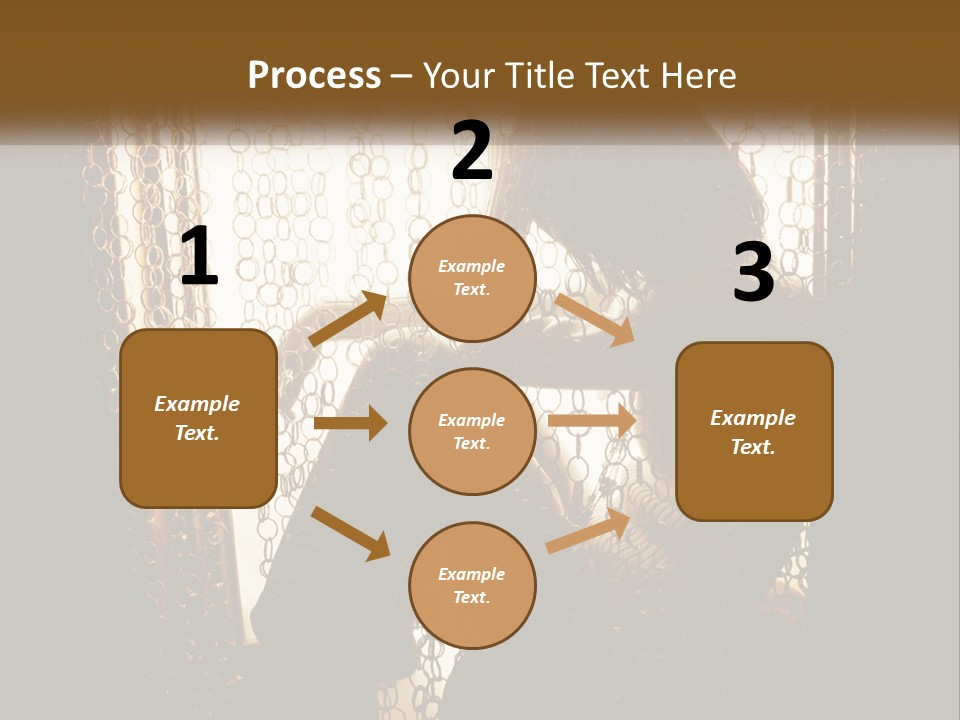 Process – Your Title Text Here

1

Example Text.

2

Example Text.

Example Text.

Example Text.

3

Example Text.